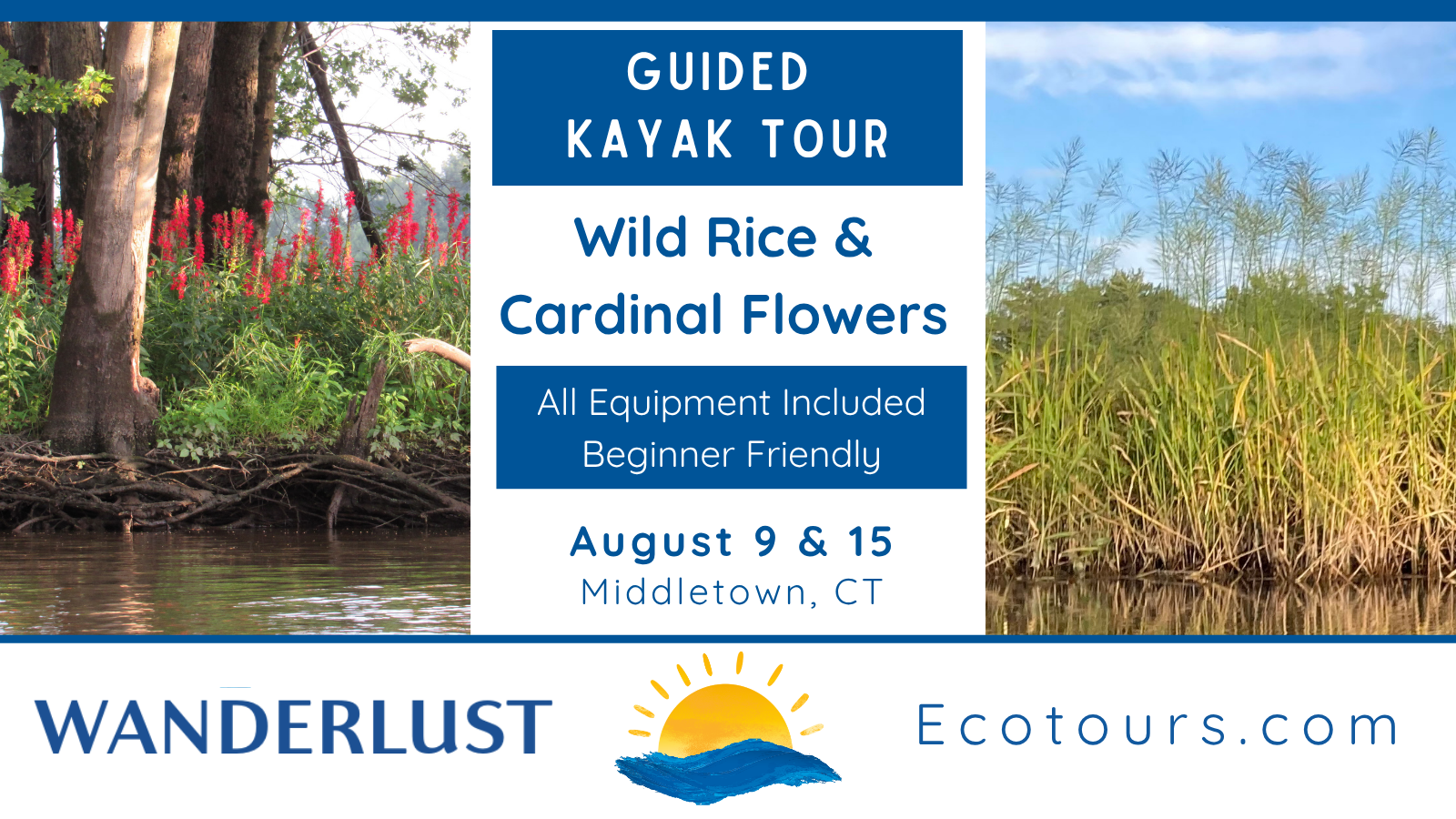 GUIDED KAYAK TOUR

Wild Rice & Cardinal Flowers

All Equipment Included
Beginner Friendly

August 9 & 15
Middletown, CT

WANDERLUST

Ecotours.com